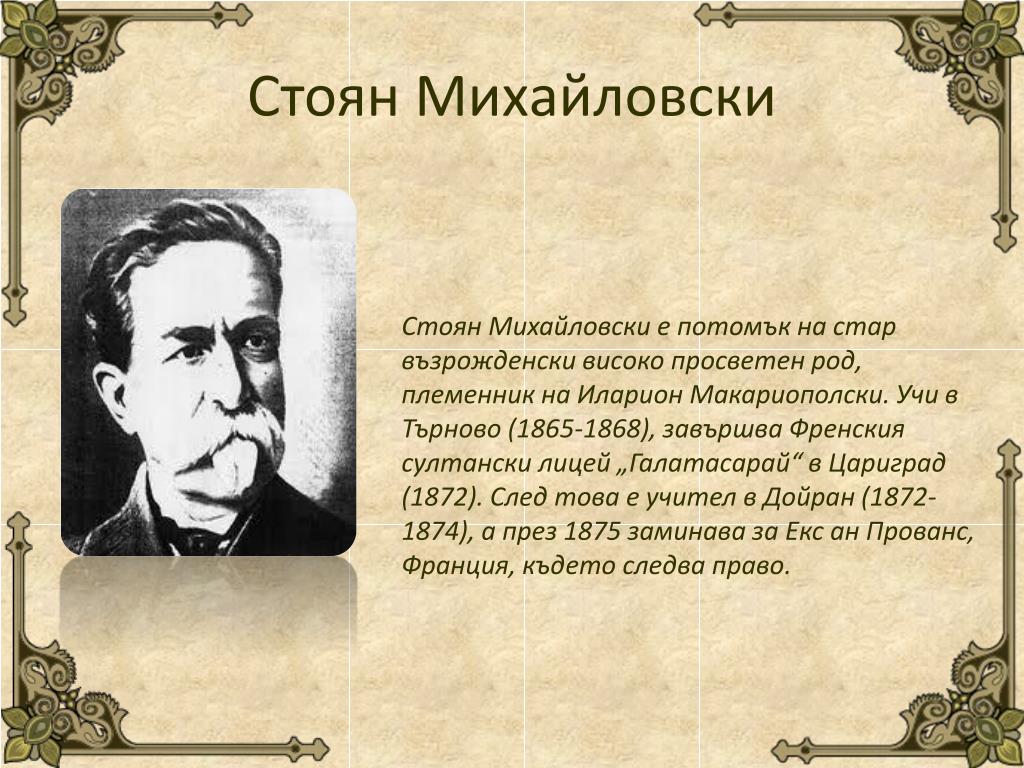 Стоян Михайловски

Стоян Михайловски е потомък на стар възрожденски високо просветен род, племенник на Иларион Макариополски. Учи в Търново (1865-1868), завършва Френския султански лицей „Галатасарай“ в Цариград (1872). След това е учител в Дойран (1872-1874), а през 1875 заминава за Екс ан Прованс, Франция, където следва право.